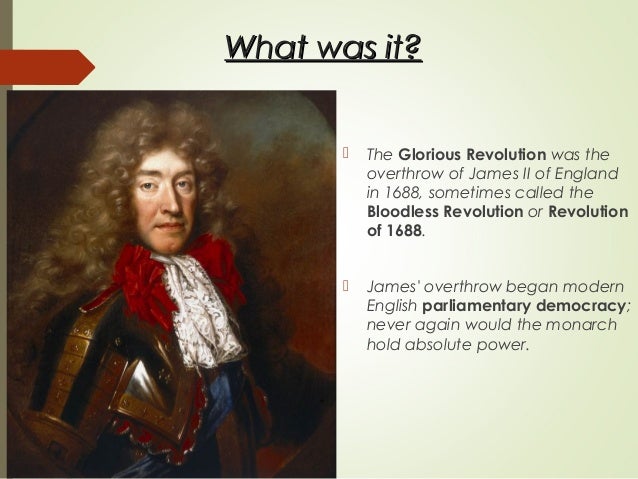 What was it?

The Glorious Revolution was the overthrow of James II of England in 1688, sometimes called the Bloodless Revolution or Revolution of 1688.

James' overthrow began modern English parliamentary democracy; never again would the monarch hold absolute power.